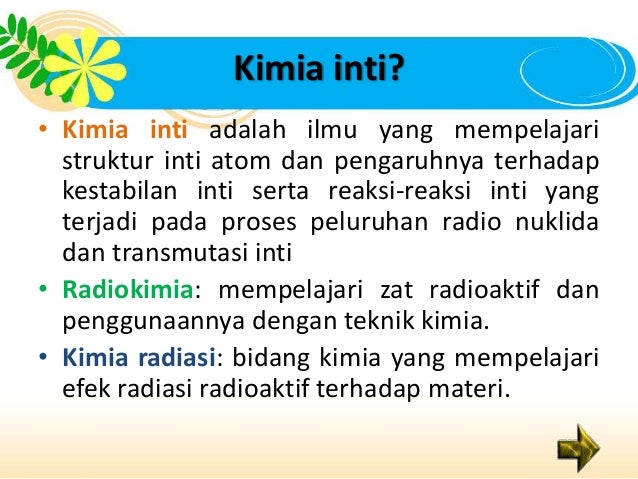 Kimia inti?

• Kimia inti adalah ilmu yang mempelajari struktur inti atom dan pengaruhnya terhadap kestabilan inti serta reaksi-reaksi inti yang terjadi pada proses peluruhan radio nuklida dan transmutasi inti

• Radiokimia: mempelajari zat radioaktif dan penggunaannya dengan teknik kimia.

• Kimia radiasi: bidang kimia yang mempelajari efek radiasi radioaktif terhadap materi.